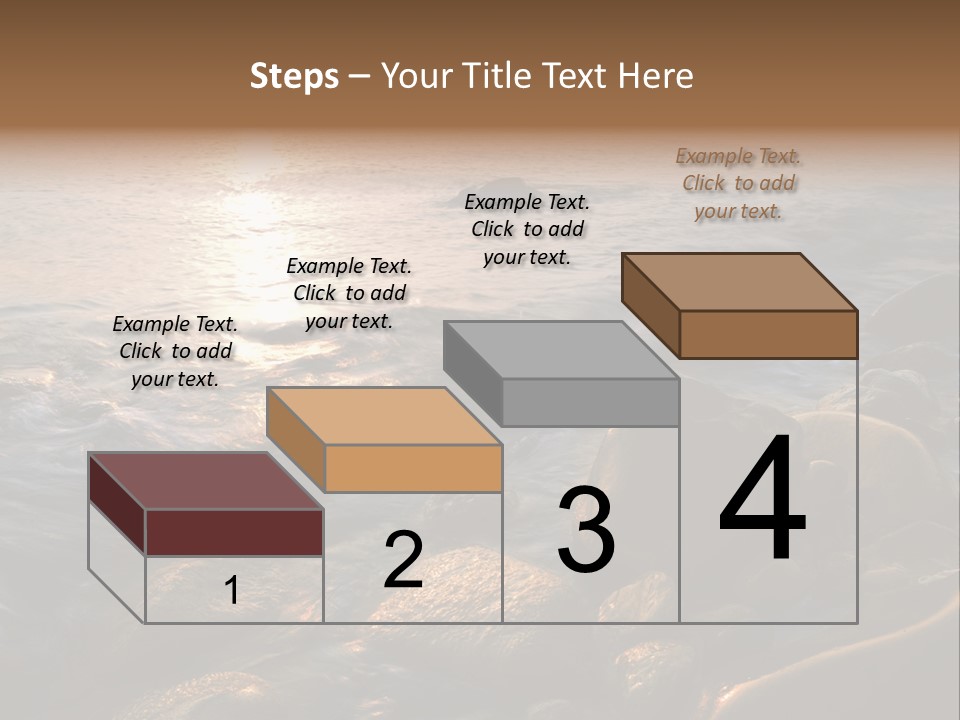 Steps – Your Title Text Here

Example Text. Click to add your text.

Example Text. Click to add your text.

Example Text. Click to add your text.

Example Text. Click to add your text.

1

2

3

4